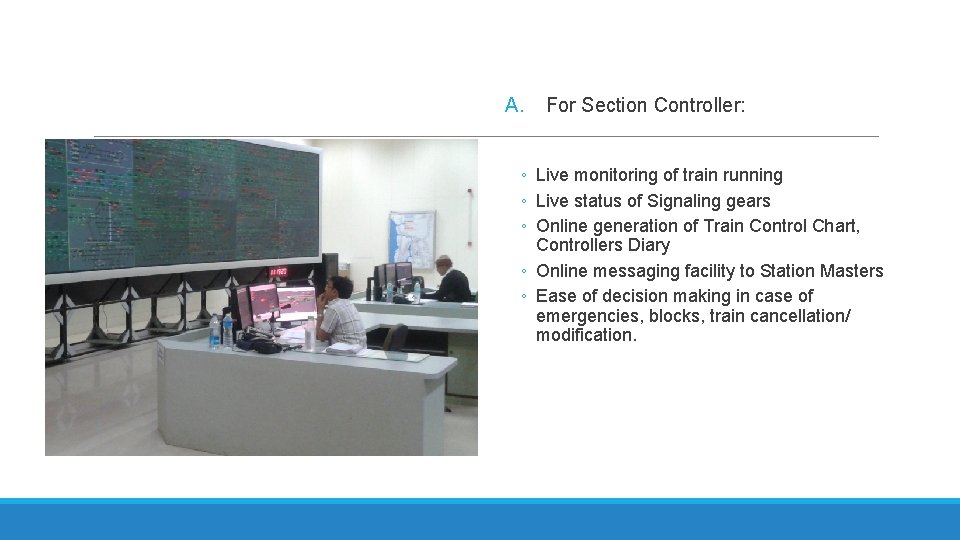 A. For Section Controller:

◦ Live monitoring of train running
◦ Live status of Signaling gears
◦ Online generation of Train Control Chart, Controllers Diary
◦ Online messaging facility to Station Masters
◦ Ease of decision making in case of emergencies, blocks, train cancellation/ modification.